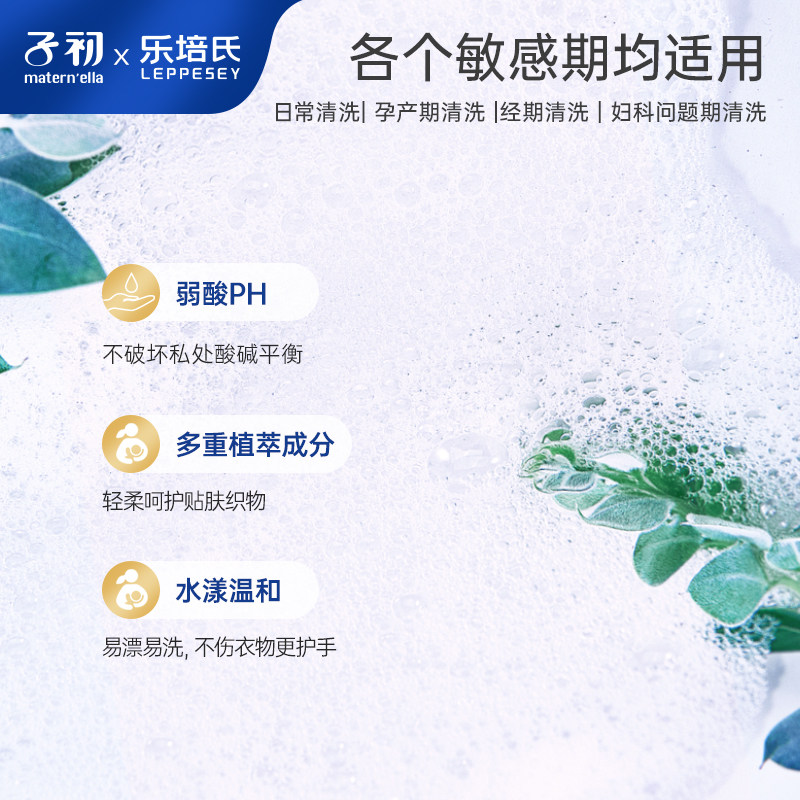 子初 matern'ella x 乐培氏 LEPPESEY

各个敏感期均适用

日常清洗| 孕产期清洗 |经期清洗 | 妇科问题期清洗

弱酸PH

不破坏私处酸碱平衡

多重植萃成分

轻柔呵护贴肤织物

水漾温和

易漂易洗, 不伤衣物更护手